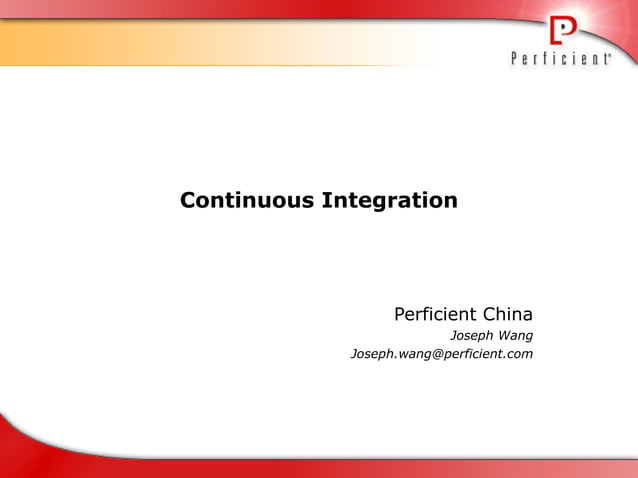 Perficient®

Continuous Integration

Perficient China
Joseph Wang
Joseph.wang@perficient.com